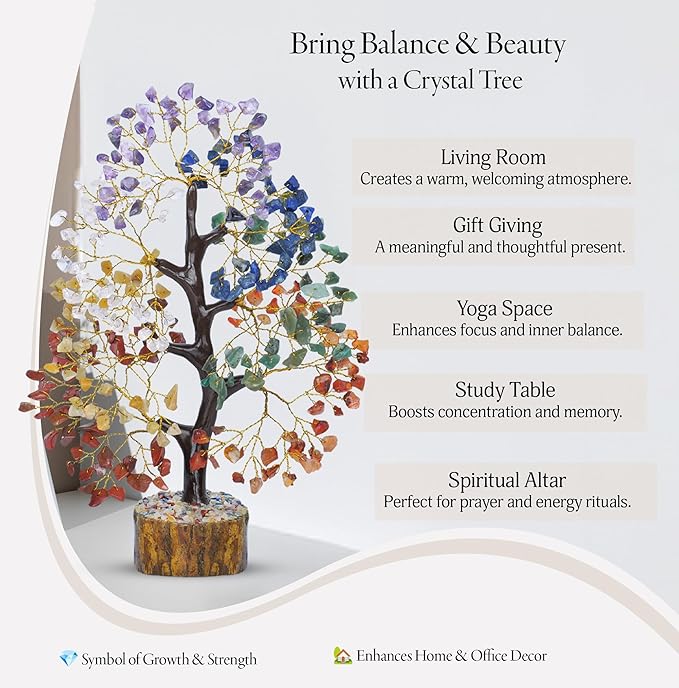 Bring Balance & Beauty
with a Crystal Tree

Living Room
Creates a warm, welcoming atmosphere.

Gift Giving
A meaningful and thoughtful present.

Yoga Space
Enhances focus and inner balance.

Study Table
Boosts concentration and memory.

Spiritual Altar
Perfect for prayer and energy rituals.

Symbol of Growth & Strength

Enhances Home & Office Decor